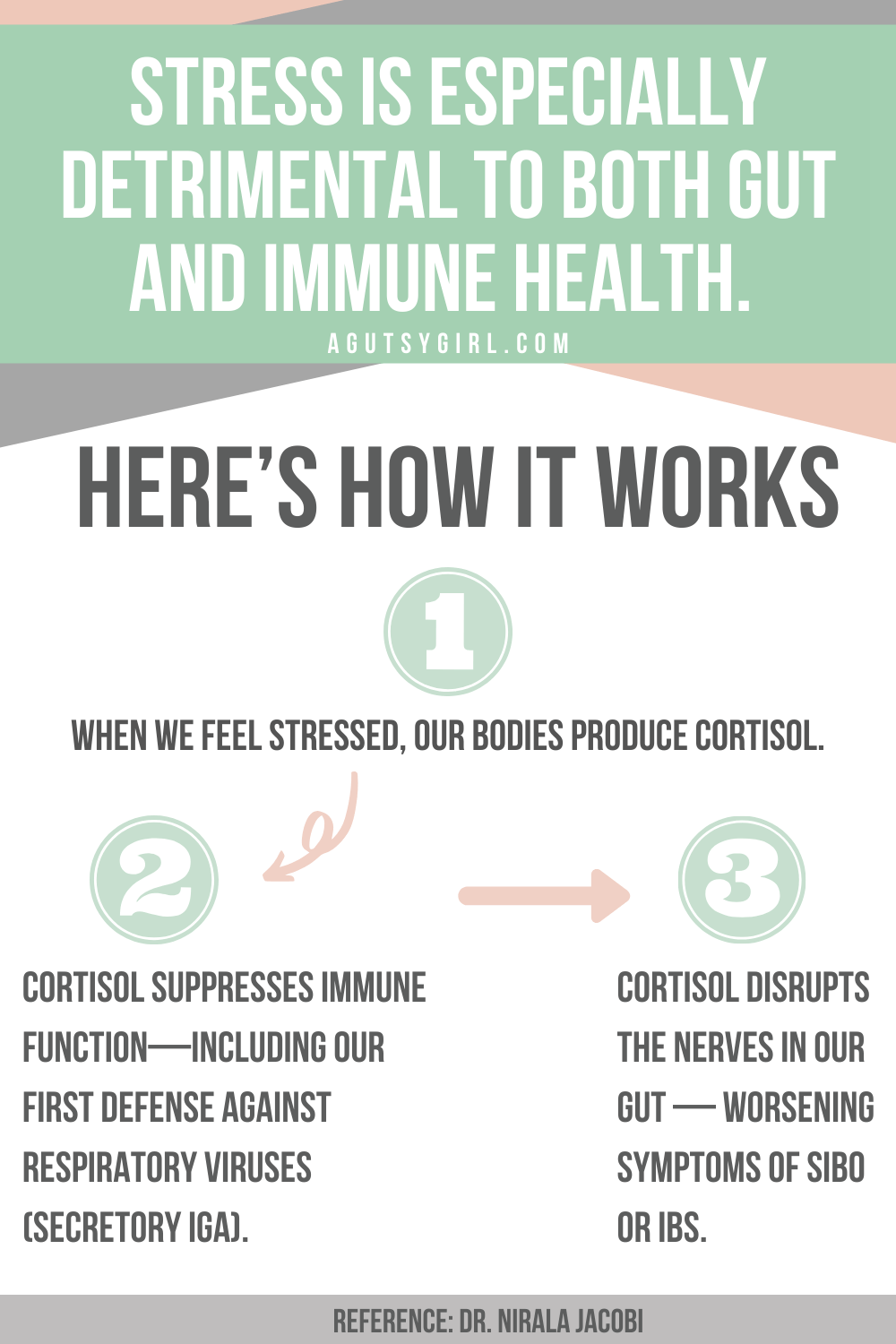 STRESS IS ESPECIALLY DETRIMENTAL TO BOTH GUT AND IMMUNE HEALTH.

AGUTSYGIRL.COM

HERE'S HOW IT WORKS

1

WHEN WE FEEL STRESSED, OUR BODIES PRODUCE CORTISOL.

2

CORTISOL SUPPRESSES IMMUNE FUNCTION—INCLUDING OUR FIRST DEFENSE AGAINST RESPIRATORY VIRUSES (SECRETORY IGA).

3

CORTISOL DISRUPTS THE NERVES IN OUR GUT — WORSENING SYMPTOMS OF SIBO OR IBS.

REFERENCE: DR. NIRALA JACOBI